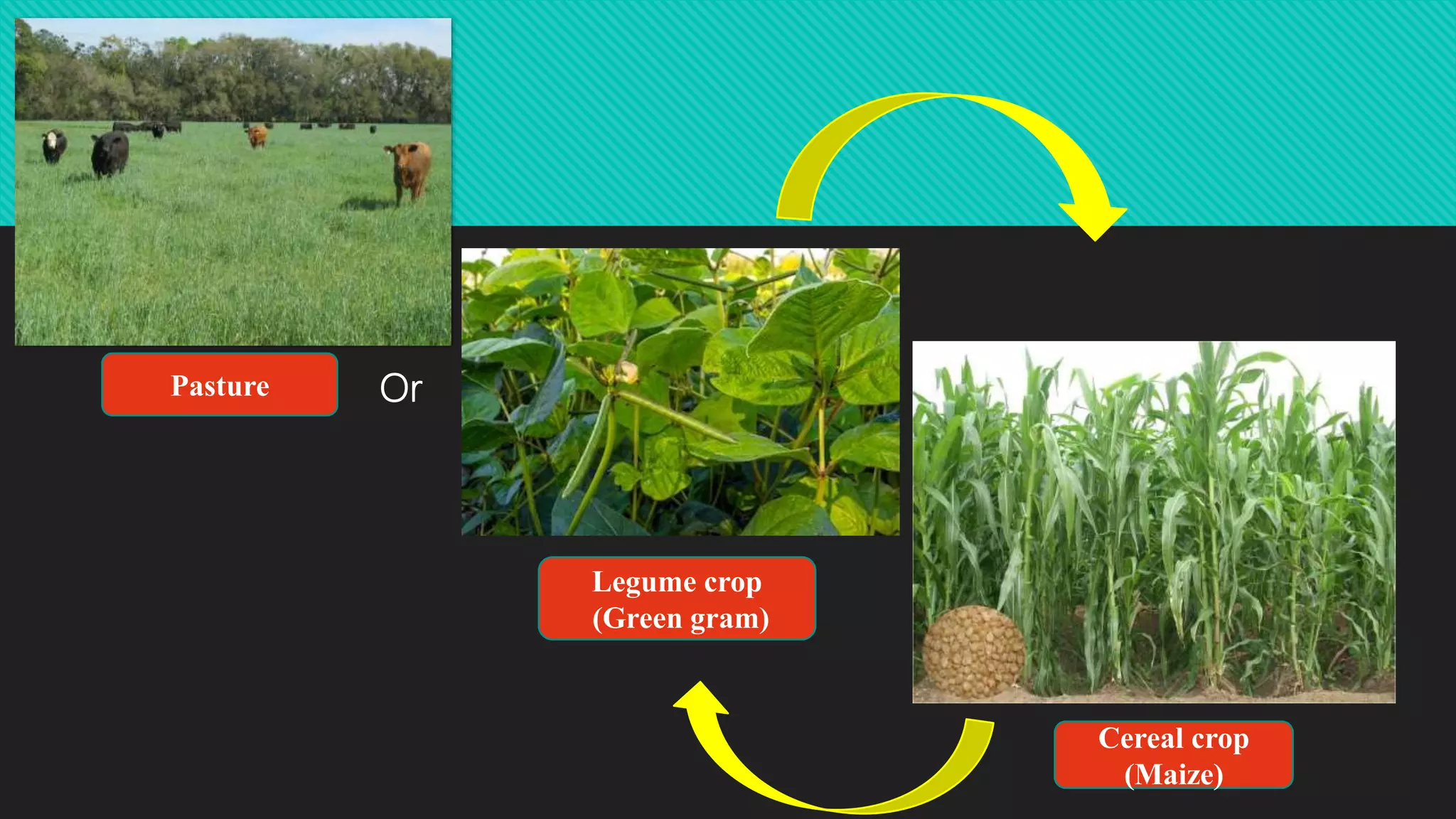 Pasture

Or

Legume crop
(Green gram)

Cereal crop
(Maize)